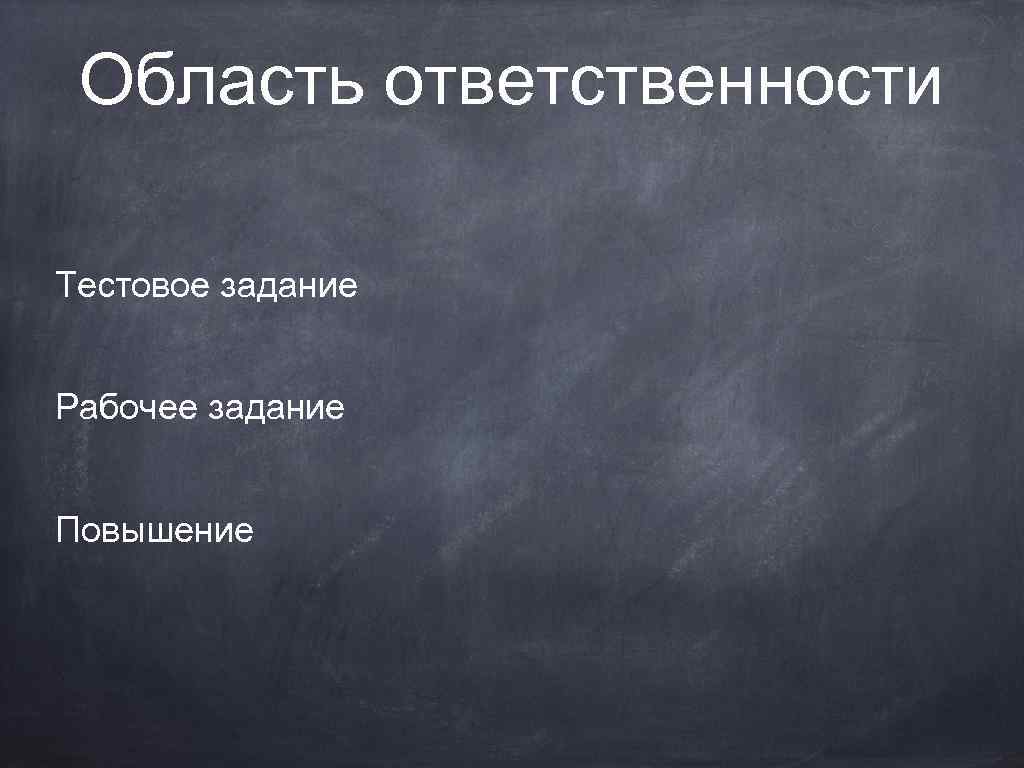 Область ответственности

Тестовое задание

Рабочее задание

Повышение